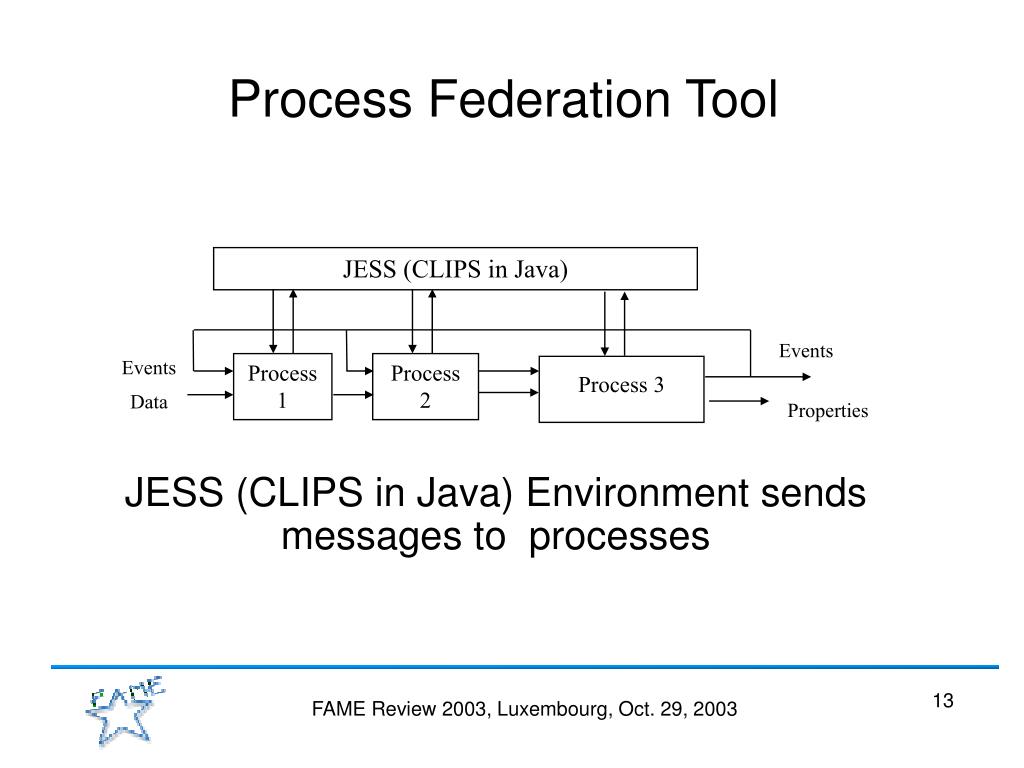 Process Federation Tool

JESS (CLIPS in Java)

Events

Data

Process 1

Process 2

Process 3

Events

Properties

JESS (CLIPS in Java) Environment sends messages to processes

FAME

FAME Review 2003, Luxembourg, Oct. 29, 2003

13